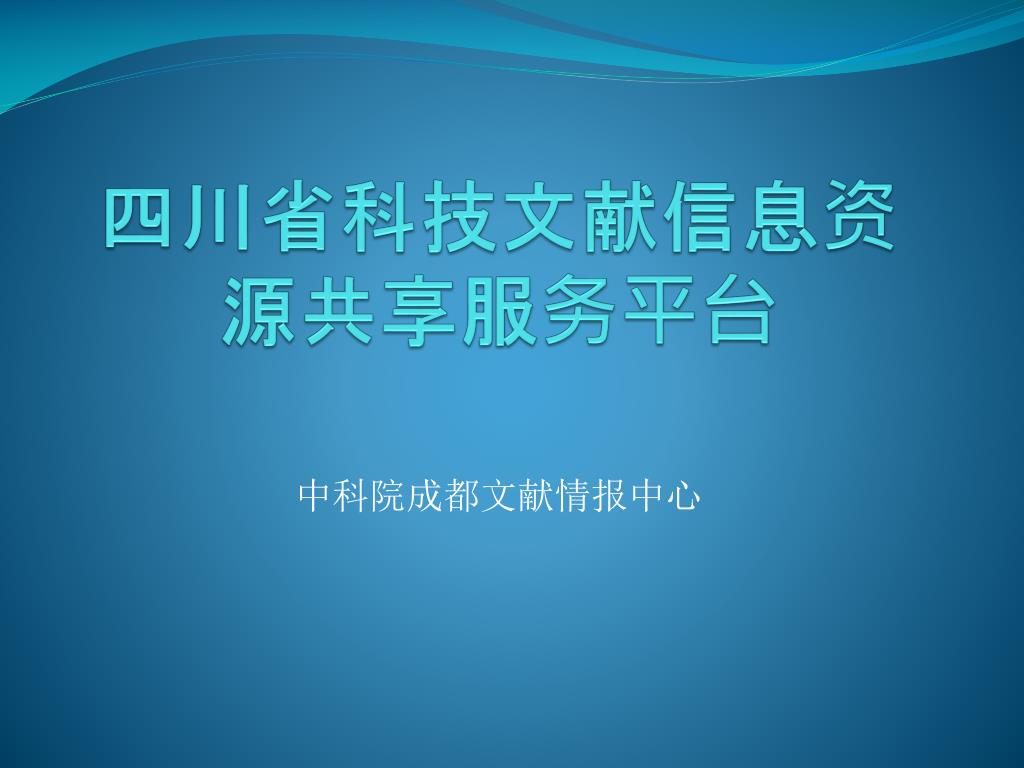 四川省科技文献信息资源共享服务平台

中科院成都文献情报中心